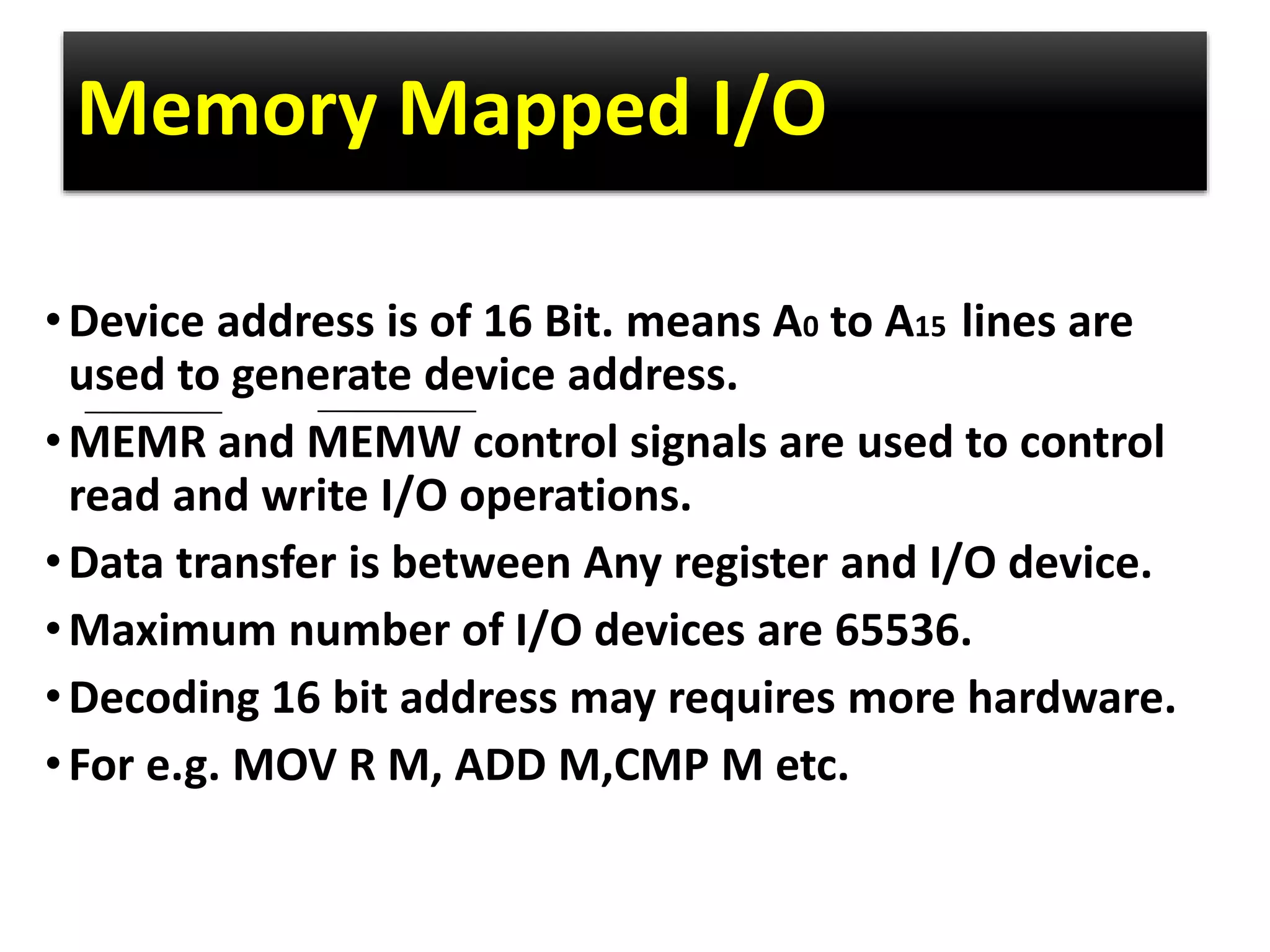 Memory Mapped I/O

• Device address is of 16 Bit. means $A_0$ to $A_{15}$ lines are used to generate device address.

• $\overline{MEMR}$ and $\overline{MEMW}$ control signals are used to control read and write I/O operations.

• Data transfer is between Any register and I/O device.

• Maximum number of I/O devices are 65536.

• Decoding 16 bit address may requires more hardware.

• For e.g. MOV R M, ADD M,CMP M etc.